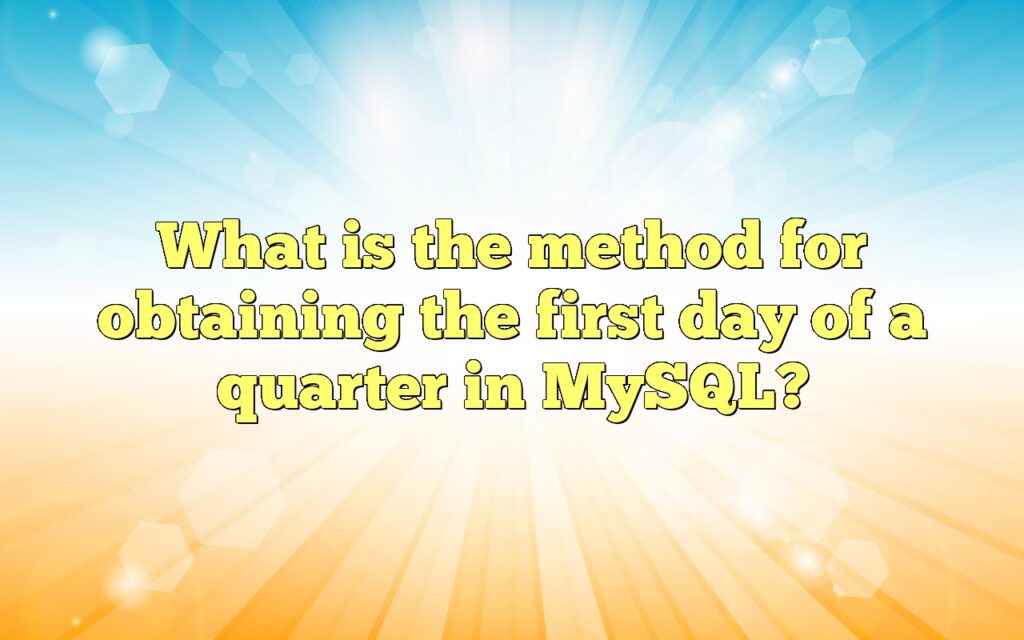 What is the method for obtaining the first day of a quarter in MySQL?